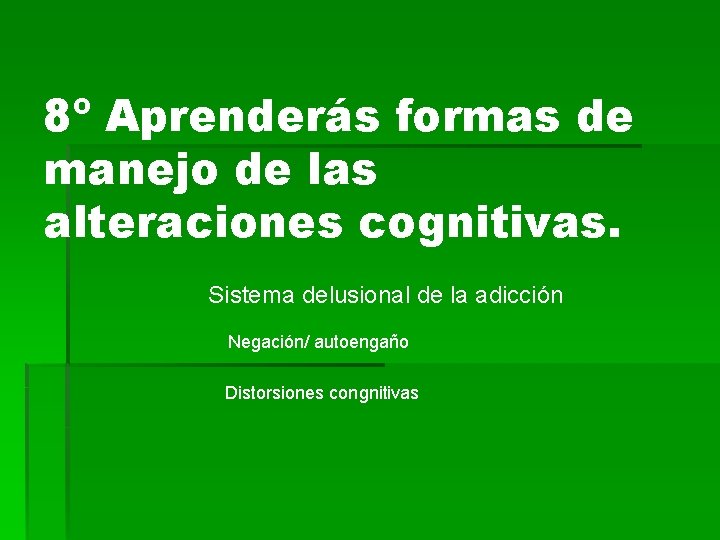 8° Aprenderás formas de manejo de las alteraciones cognitivas.

Sistema delusional de la adicción

Negación/ autoengaño

Distorsiones congnitivas